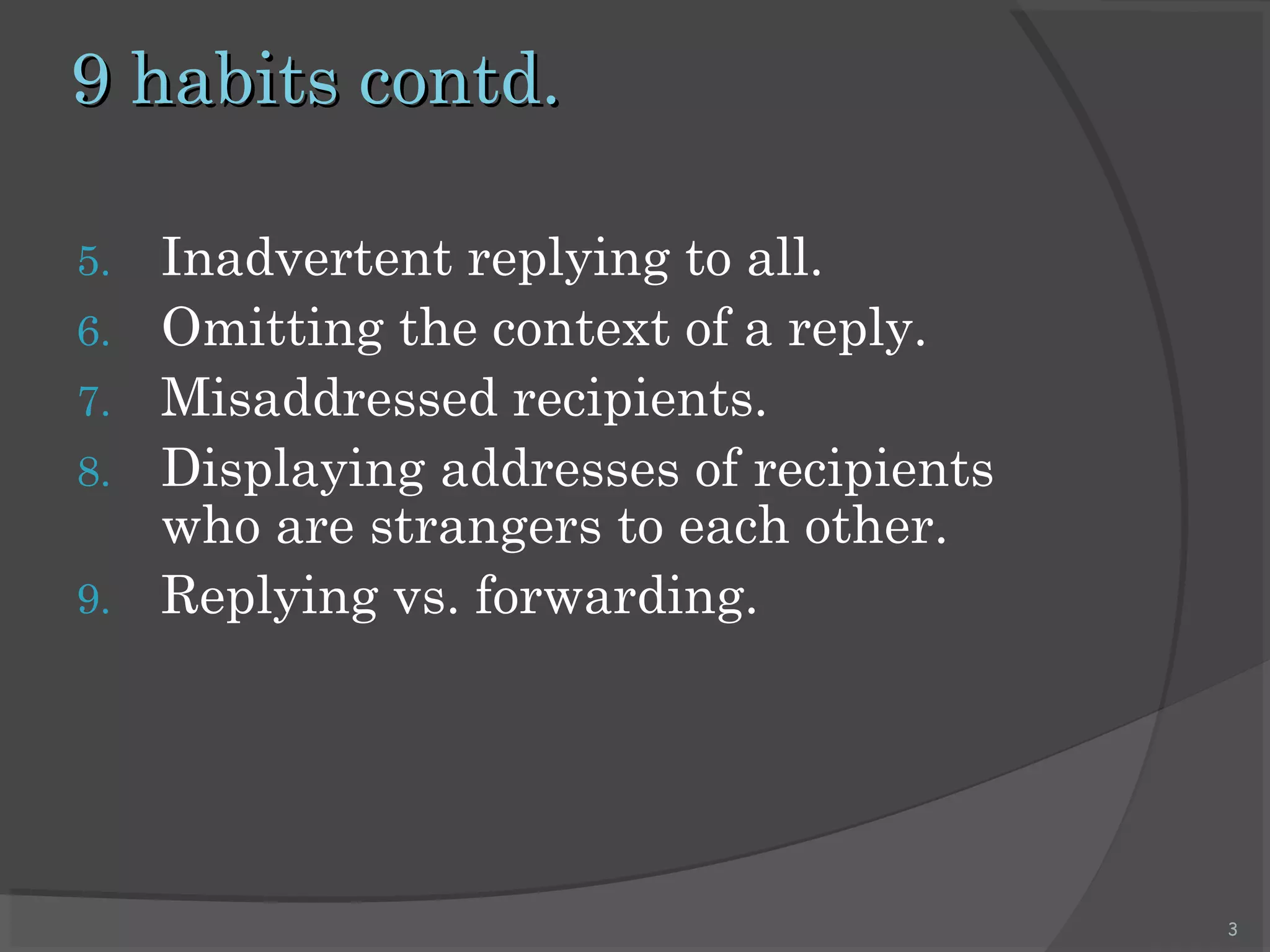 9 habits contd.

5. Inadvertent replying to all.
6. Omitting the context of a reply.
7. Misaddressed recipients.
8. Displaying addresses of recipients who are strangers to each other.
9. Replying vs. forwarding.

3